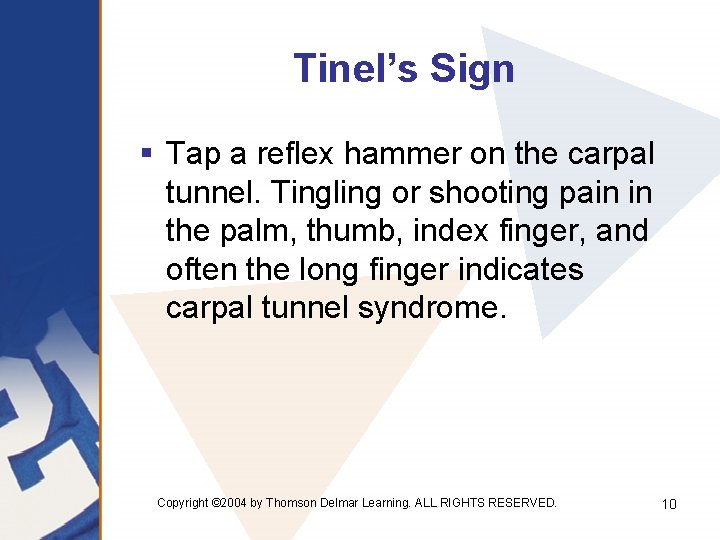 Tinel's Sign

▪ Tap a reflex hammer on the carpal tunnel. Tingling or shooting pain in the palm, thumb, index finger, and often the long finger indicates carpal tunnel syndrome.

Copyright ©2004 by Thomson Delmar Learning. ALL RIGHTS RESERVED.

10